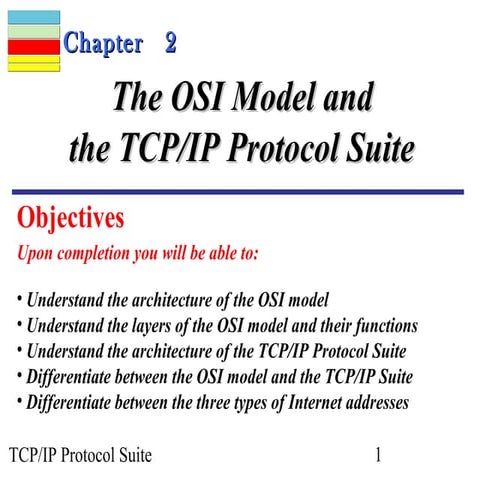 Chapter 2

The OSI Model and the TCP/IP Protocol Suite

Objectives

Upon completion you will be able to:

• Understand the architecture of the OSI model
• Understand the layers of the OSI model and their functions
• Understand the architecture of the TCP/IP Protocol Suite
• Differentiate between the OSI model and the TCP/IP Suite
• Differentiate between the three types of Internet addresses

TCP/IP Protocol Suite

1